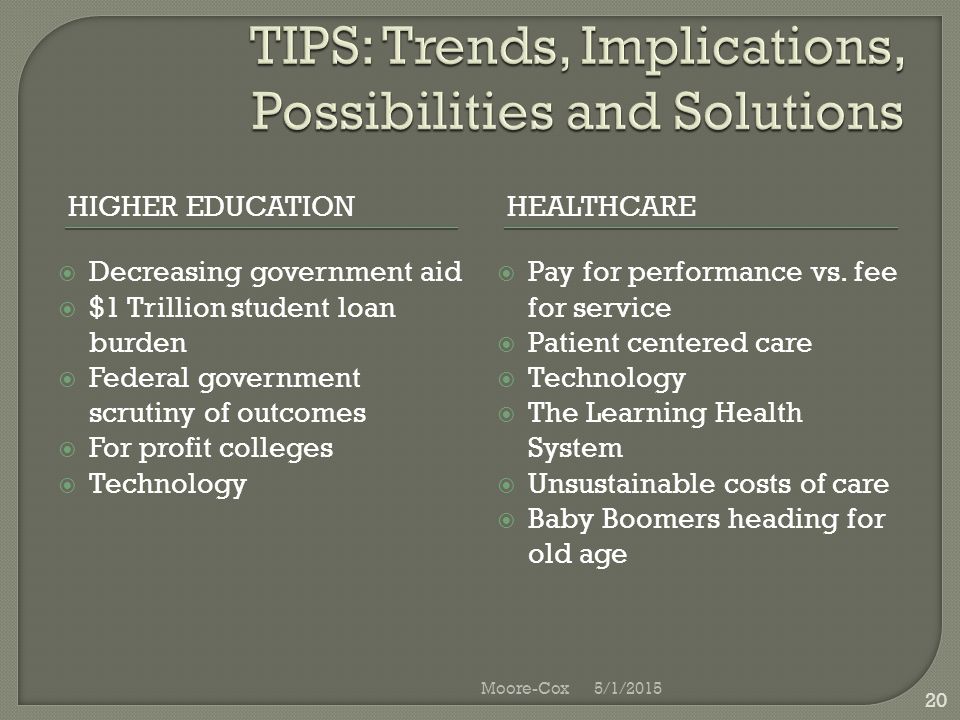 TIPS: Trends, Implications, Possibilities and Solutions

HIGHER EDUCATION

Decreasing government aid
$1 Trillion student loan burden
Federal government scrutiny of outcomes
For profit colleges
Technology

HEALTHCARE

Pay for performance vs. fee for service
Patient centered care
Technology
The Learning Health System
Unsustainable costs of care
Baby Boomers heading for old age

Moore-Cox 5/1/2015

20